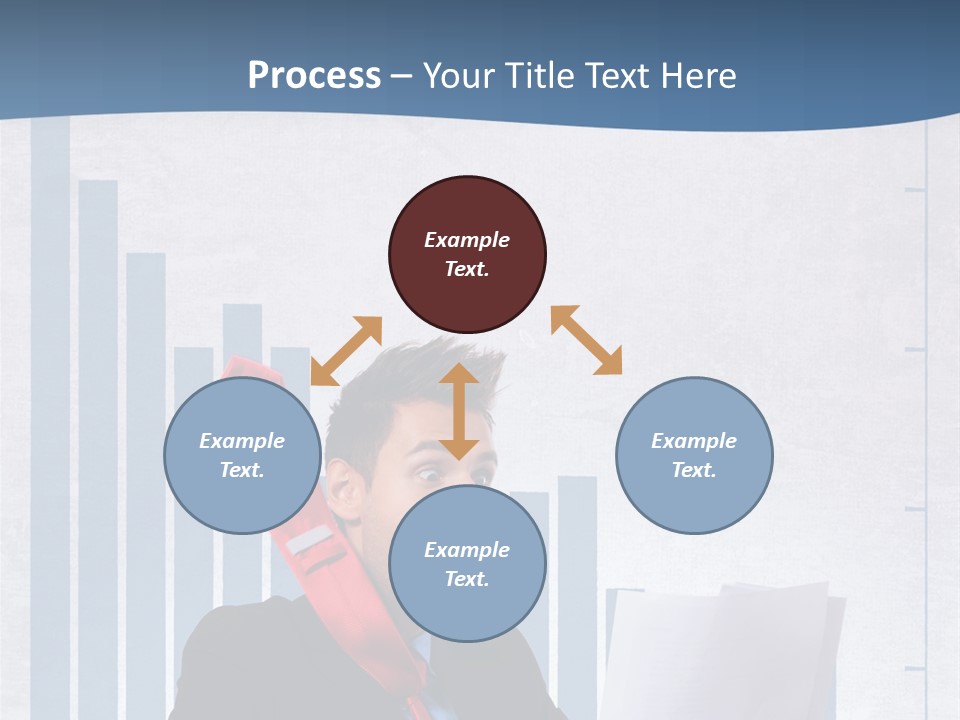 Process – Your Title Text Here

Example Text.

Example Text.

Example Text.

Example Text.